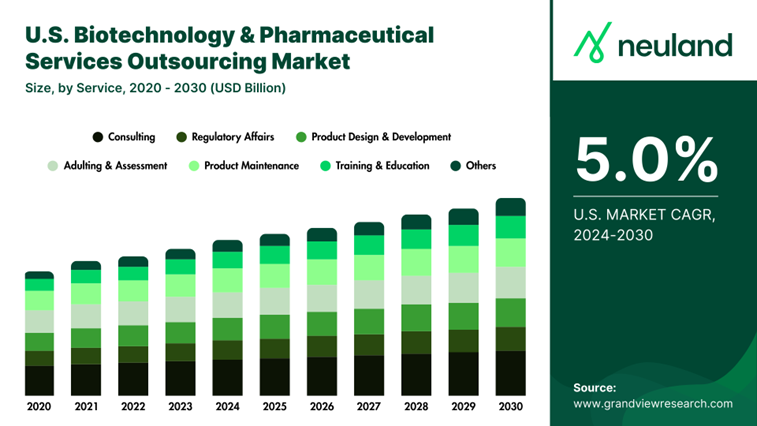 U.S. Biotechnology & Pharmaceutical Services Outsourcing Market

Size, by Service, 2020 - 2030 (USD Billion)

Consulting
Regulatory Affairs
Product Design & Development
Adulting & Assessment
Product Maintenance
Training & Education
Others

2020
2021
2022
2023
2024
2025
2026
2027
2028
2029
2030

neuland

5.0%

U.S. MARKET CAGR, 2024-2030

Source:
www.grandviewresearch.com